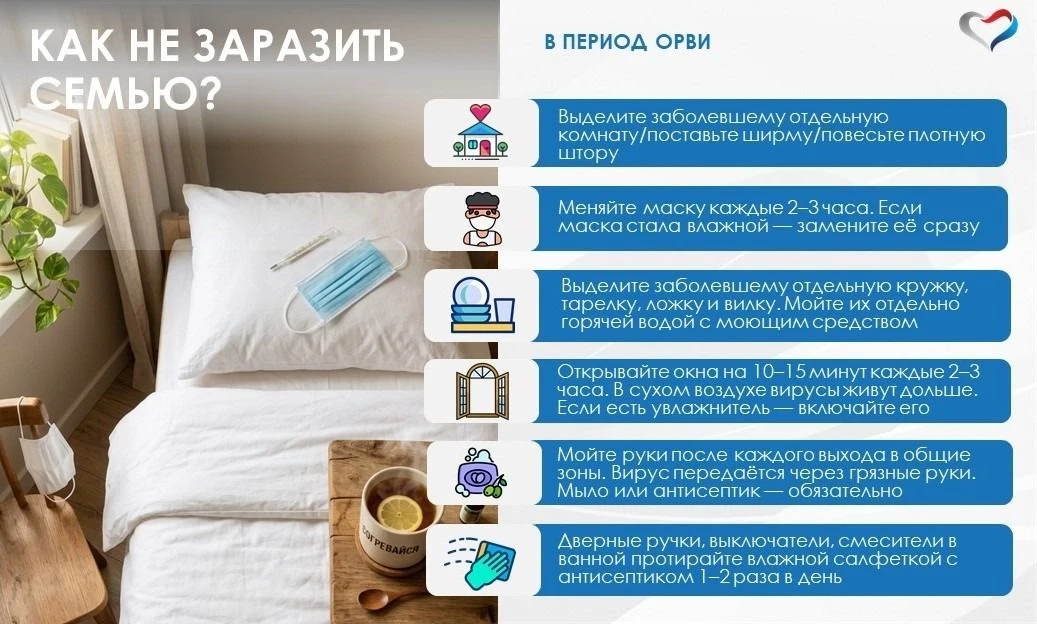 КАК НЕ ЗАРАЗИТЬ СЕМЬЮ?

В ПЕРИОД ОРВИ

Выделите заболевшему отдельную комнату/поставьте ширму/повесьте плотную штору

Меняйте маску каждые 2–3 часа. Если маска стала влажной — замените её сразу

Выделите заболевшему отдельную кружку, тарелку, ложку и вилку. Мойте их отдельно горячей водой с моющим средством

Открывайте окна на 10–15 минут каждые 2–3 часа. В сухом воздухе вирусы живут дольше. Если есть увлажнитель — включайте его

Мойте руки после каждого выхода в общие зоны. Вирус передаётся через грязные руки. Мыло или антисептик — обязательно

Дверные ручки, выключатели, смесители в ванной протирайте влажной салфеткой с антисептиком 1–2 раза в день

СОГРЕВАЙСЯ